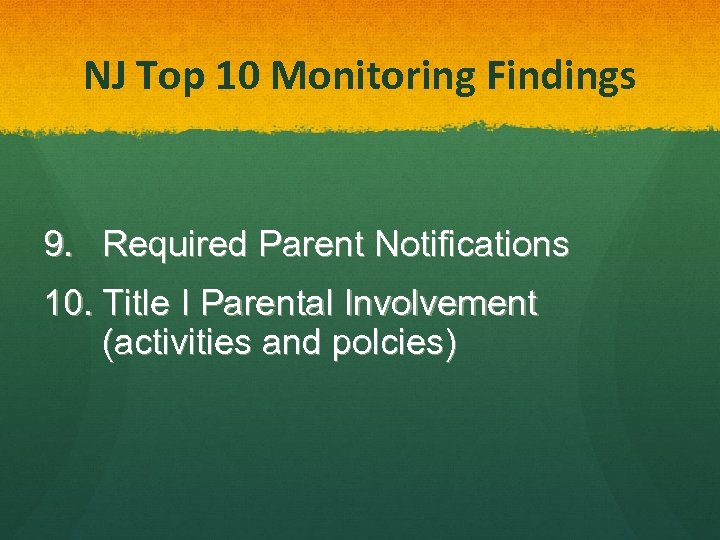 NJ Top 10 Monitoring Findings

9. Required Parent Notifications

10. Title I Parental Involvement (activities and polcies)